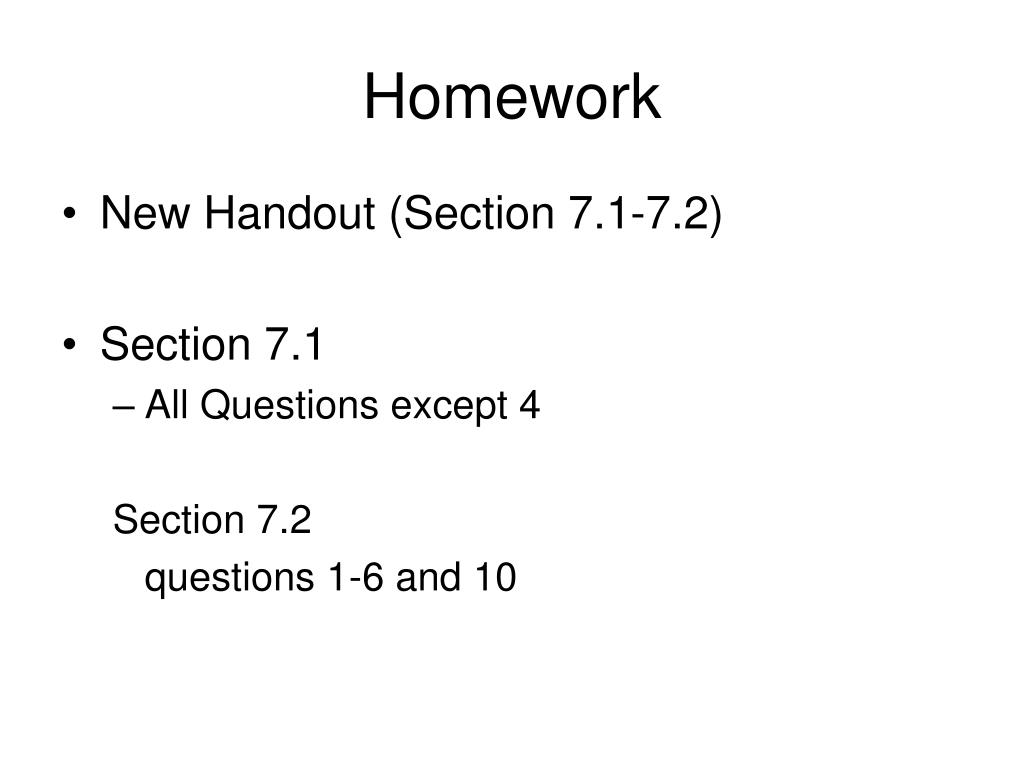 Homework

• New Handout (Section 7.1-7.2)

• Section 7.1
– All Questions except 4

Section 7.2
questions 1-6 and 10